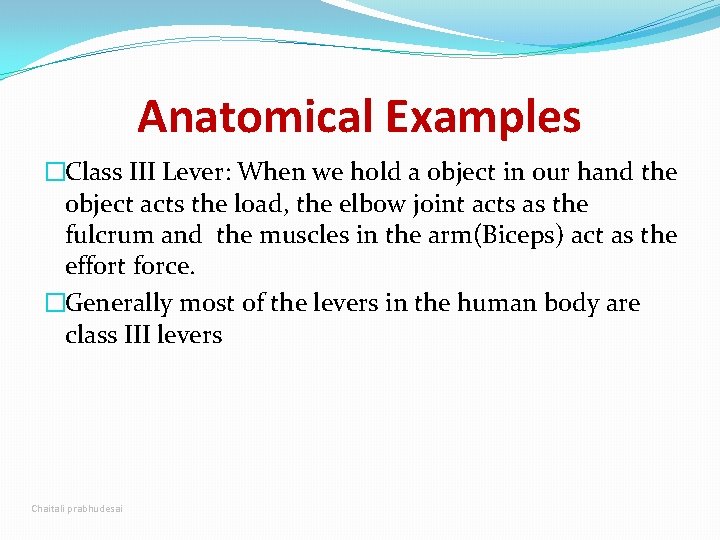 Anatomical Examples

□Class III Lever: When we hold a object in our hand the object acts the load, the elbow joint acts as the fulcrum and the muscles in the arm(Biceps) act as the effort force.

□Generally most of the levers in the human body are class III levers

Chaitali prabhudesai